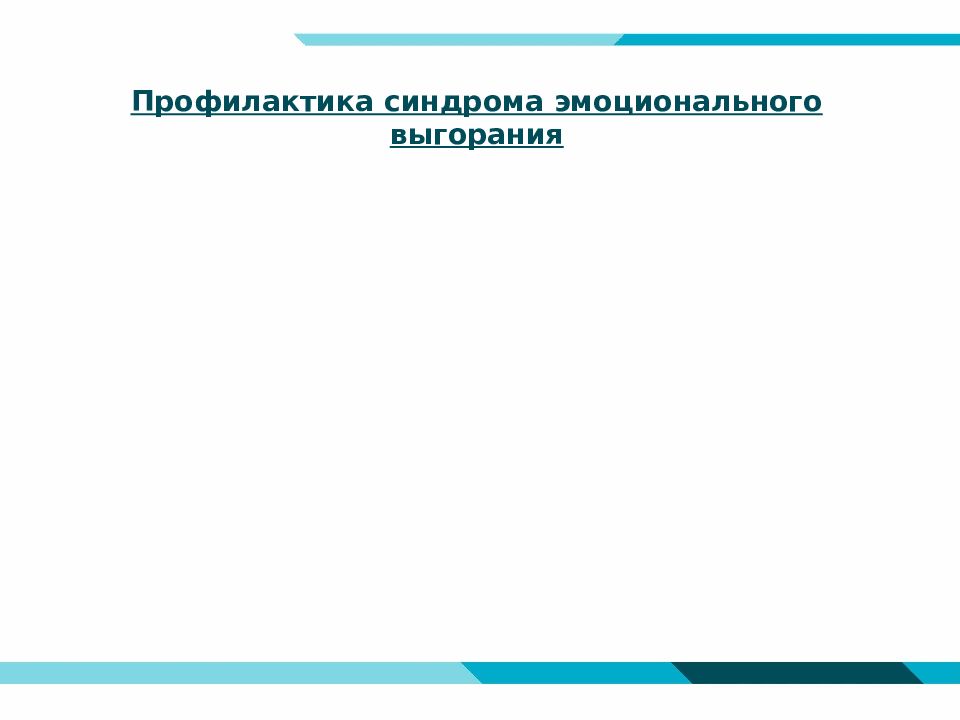 Профилактика синдрома эмоционального выгорания